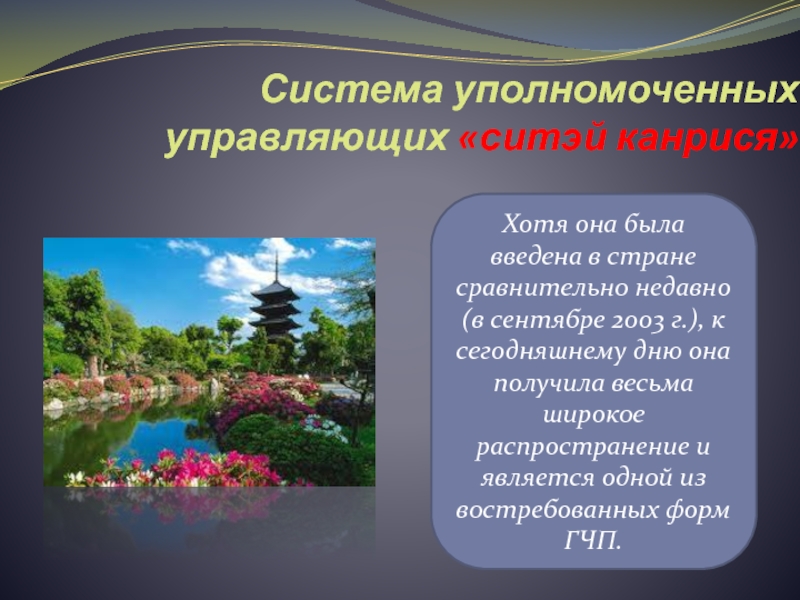 Система уполномоченных управляющих «ситэй канрися»

Хотя она была введена в стране сравнительно недавно (в сентябре 2003 г.), к сегодняшнему дню она получила весьма широкое распространение и является одной из востребованных форм ГЧП.